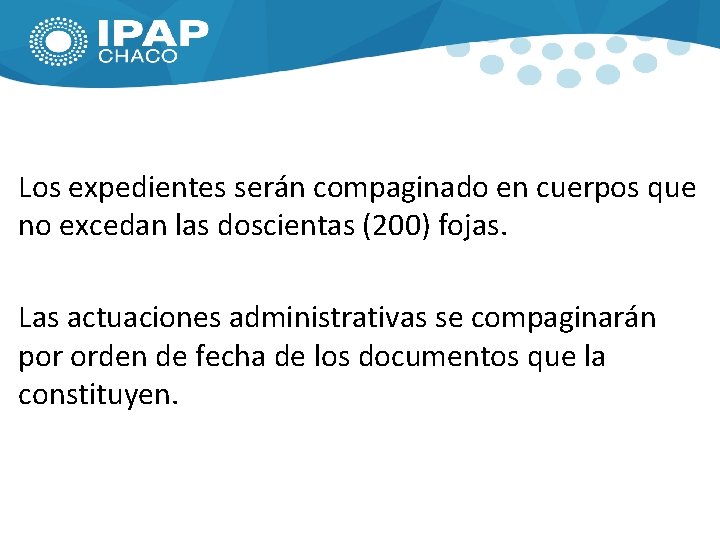 IPAP
CHACO

Los expedientes serán compaginado en cuerpos que no excedan las doscientas (200) fojas.

Las actuaciones administrativas se compaginarán por orden de fecha de los documentos que la constituyen.